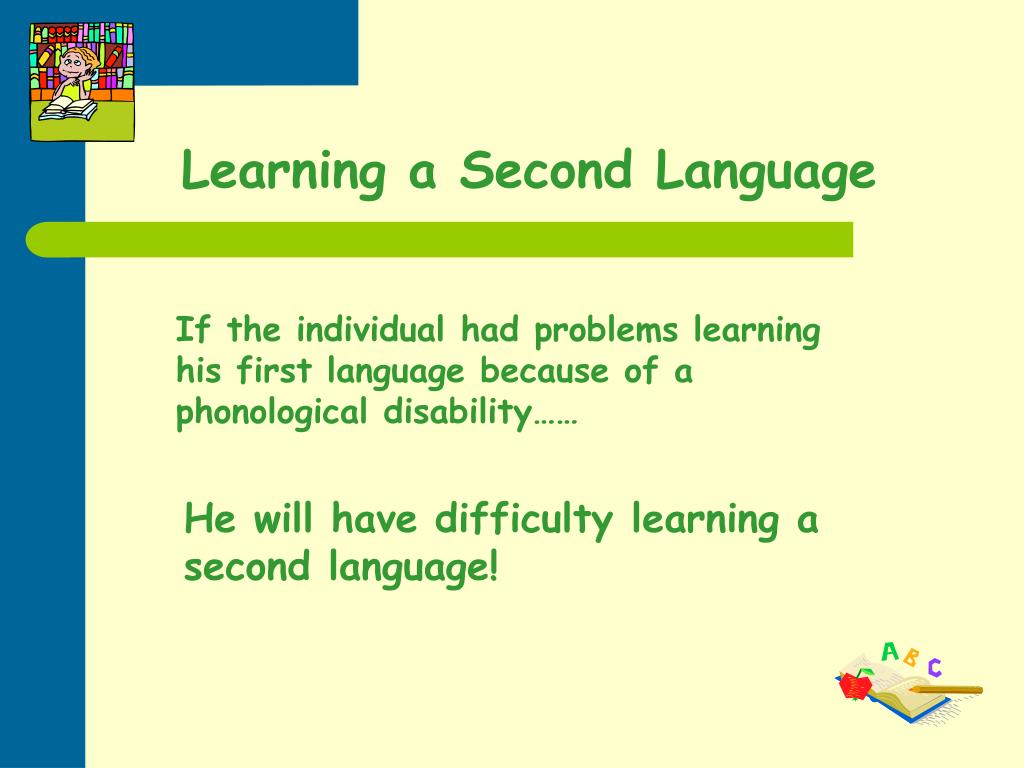 Learning a Second Language

If the individual had problems learning his first language because of a phonological disability……

He will have difficulty learning a second language!

A B C